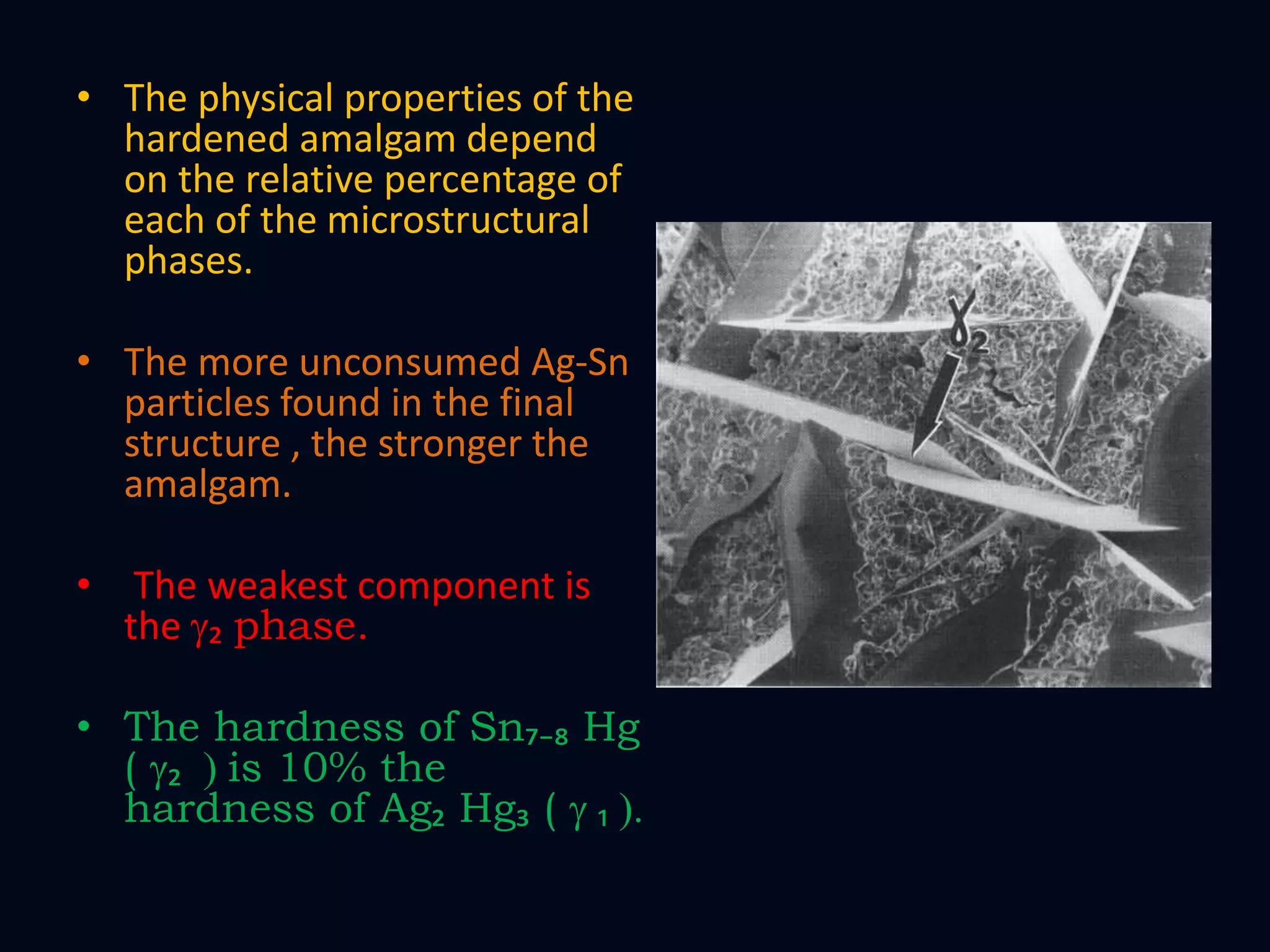 • The physical properties of the hardened amalgam depend on the relative percentage of each of the microstructural phases.

• The more unconsumed Ag-Sn particles found in the final structure , the stronger the amalgam.

• The weakest component is the $\gamma_2$ phase.

• The hardness of $Sn_{7-8}$ Hg ( $\gamma_2$ ) is 10% the hardness of $Ag_2$ $Hg_3$ ( $\gamma_1$ ).

$\gamma_2$